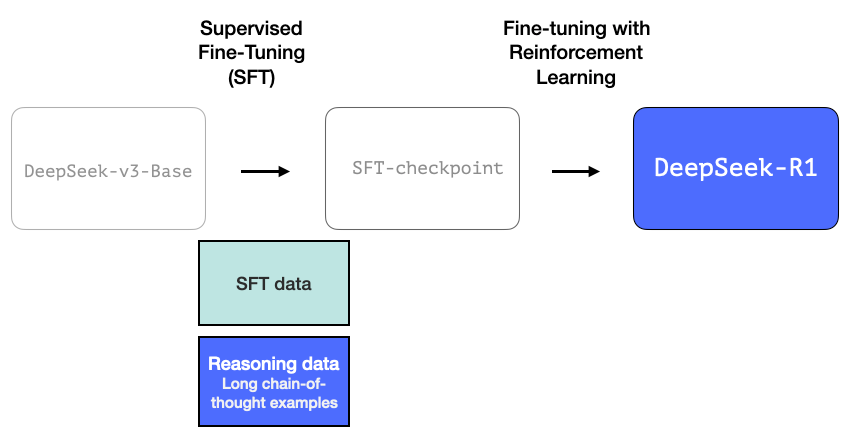 Supervised Fine-Tuning (SFT)

Fine-tuning with Reinforcement Learning

DeepSeek-v3-Base

SFT-checkpoint

DeepSeek-R1

SFT data

Reasoning data
Long chain-of-thought examples